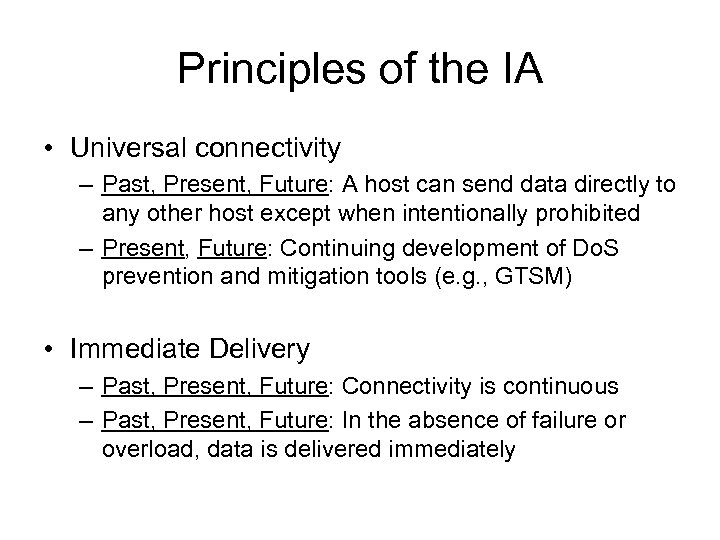 Principles of the IA

• Universal connectivity
– Past, Present, Future: A host can send data directly to any other host except when intentionally prohibited
– Present, Future: Continuing development of DoS prevention and mitigation tools (e.g., GTSM)

• Immediate Delivery
– Past, Present, Future: Connectivity is continuous
– Past, Present, Future: In the absence of failure or overload, data is delivered immediately